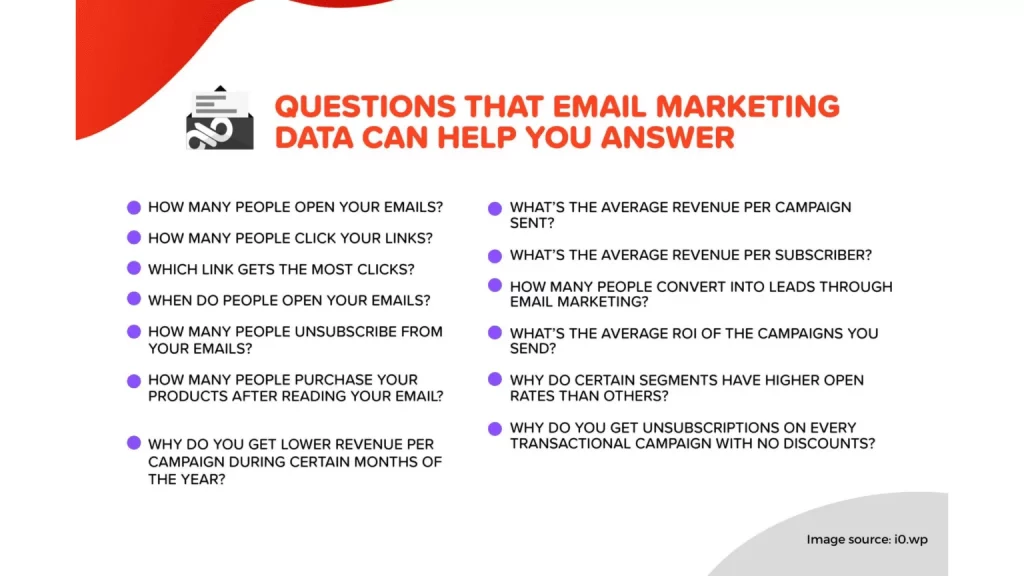 QUESTIONS THAT EMAIL MARKETING DATA CAN HELP YOU ANSWER

HOW MANY PEOPLE OPEN YOUR EMAILS?

HOW MANY PEOPLE CLICK YOUR LINKS?

WHICH LINK GETS THE MOST CLICKS?

WHEN DO PEOPLE OPEN YOUR EMAILS?

HOW MANY PEOPLE UNSUBSCRIBE FROM YOUR EMAILS?

HOW MANY PEOPLE PURCHASE YOUR PRODUCTS AFTER READING YOUR EMAIL?

WHY DO YOU GET LOWER REVENUE PER CAMPAIGN DURING CERTAIN MONTHS OF THE YEAR?

WHAT'S THE AVERAGE REVENUE PER CAMPAIGN SENT?

WHAT'S THE AVERAGE REVENUE PER SUBSCRIBER?

HOW MANY PEOPLE CONVERT INTO LEADS THROUGH EMAIL MARKETING?

WHAT'S THE AVERAGE ROI OF THE CAMPAIGNS YOU SEND?

WHY DO CERTAIN SEGMENTS HAVE HIGHER OPEN RATES THAN OTHERS?

WHY DO YOU GET UNSUBSCRIPTIONS ON EVERY TRANSACTIONAL CAMPAIGN WITH NO DISCOUNTS?

Image source: i0.wp